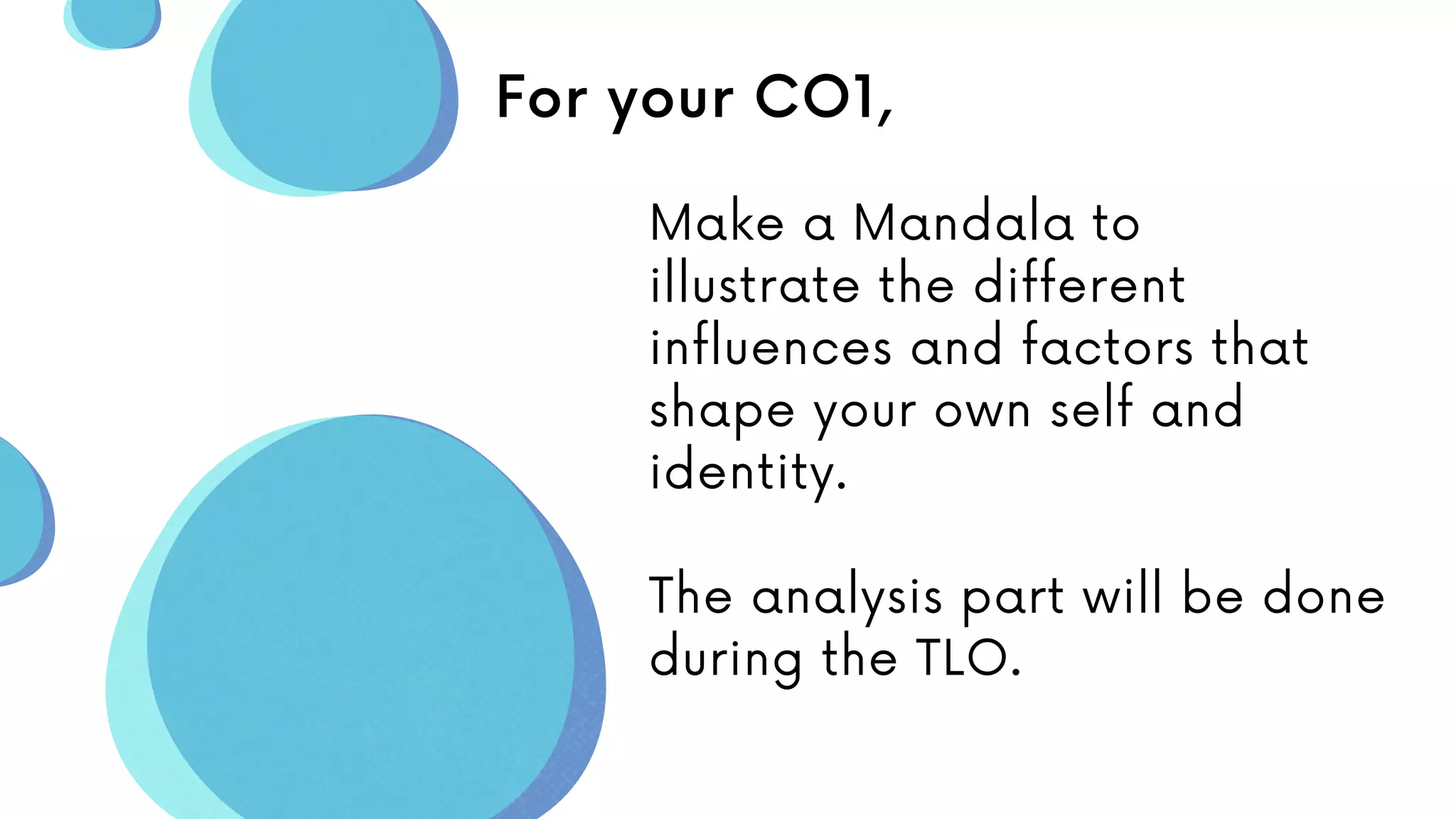 For your CO1,

Make a Mandala to illustrate the different influences and factors that shape your own self and identity.

The analysis part will be done during the TLO.